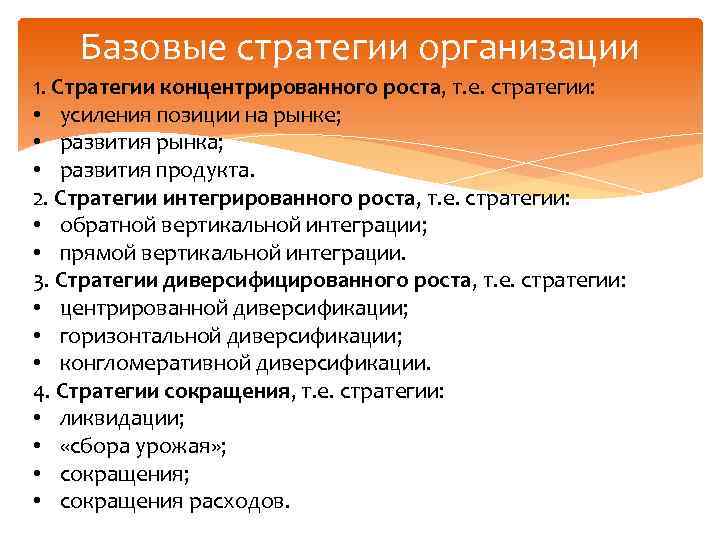 Базовые стратегии организации

1. Стратегии концентрированного роста, т.е. стратегии:
• усиления позиции на рынке;
• развития рынка;
• развития продукта.
2. Стратегии интегрированного роста, т.е. стратегии:
• обратной вертикальной интеграции;
• прямой вертикальной интеграции.
3. Стратегии диверсифицированного роста, т.е. стратегии:
• центрированной диверсификации;
• горизонтальной диверсификации;
• конгломеративной диверсификации.
4. Стратегии сокращения, т.е. стратегии:
• ликвидации;
• «сбора урожая»;
• сокращения;
• сокращения расходов.